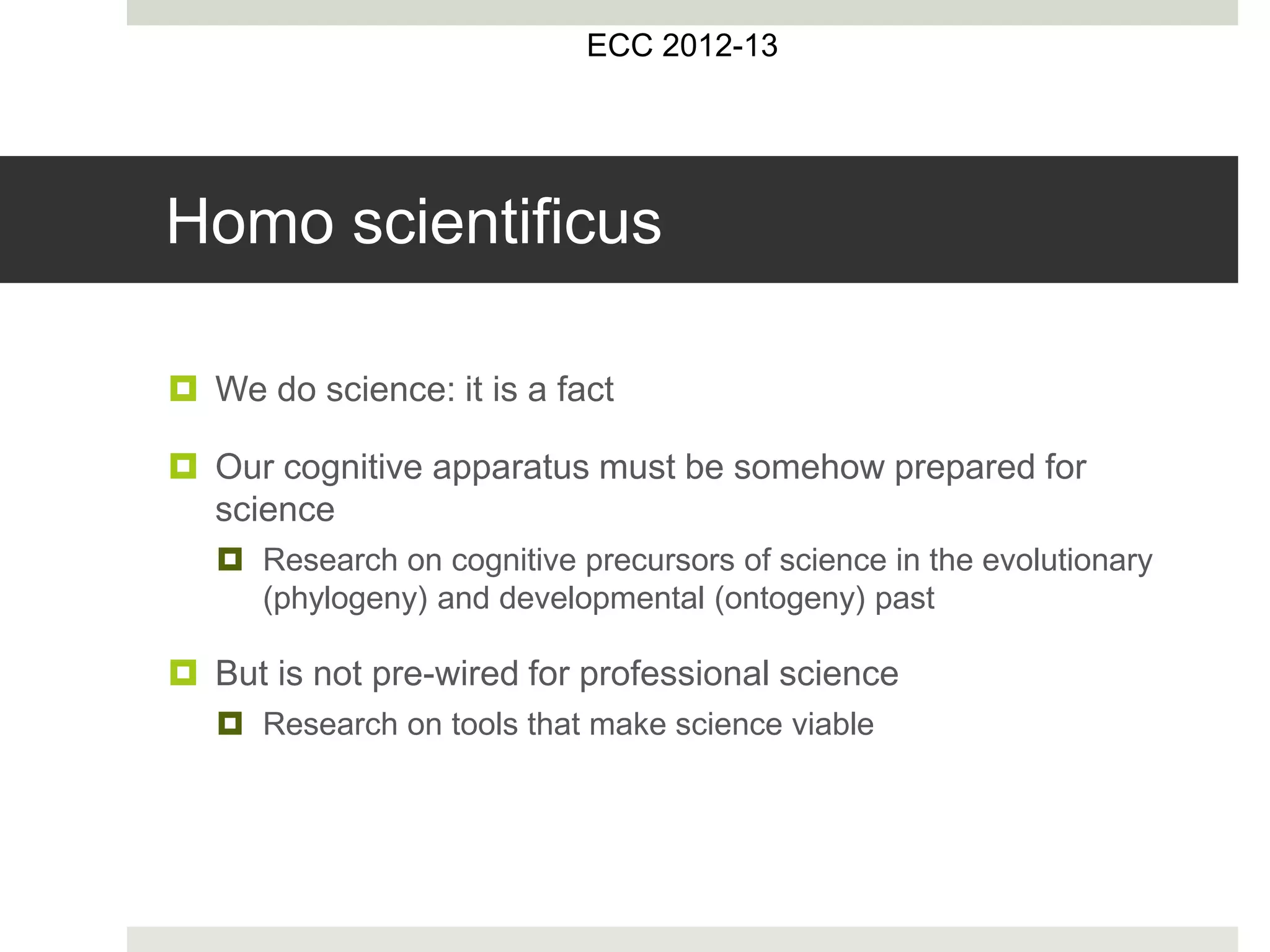 ECC 2012-13

Homo scientificus

We do science: it is a fact

Our cognitive apparatus must be somehow prepared for science

Research on cognitive precursors of science in the evolutionary (phylogeny) and developmental (ontogeny) past

But is not pre-wired for professional science

Research on tools that make science viable